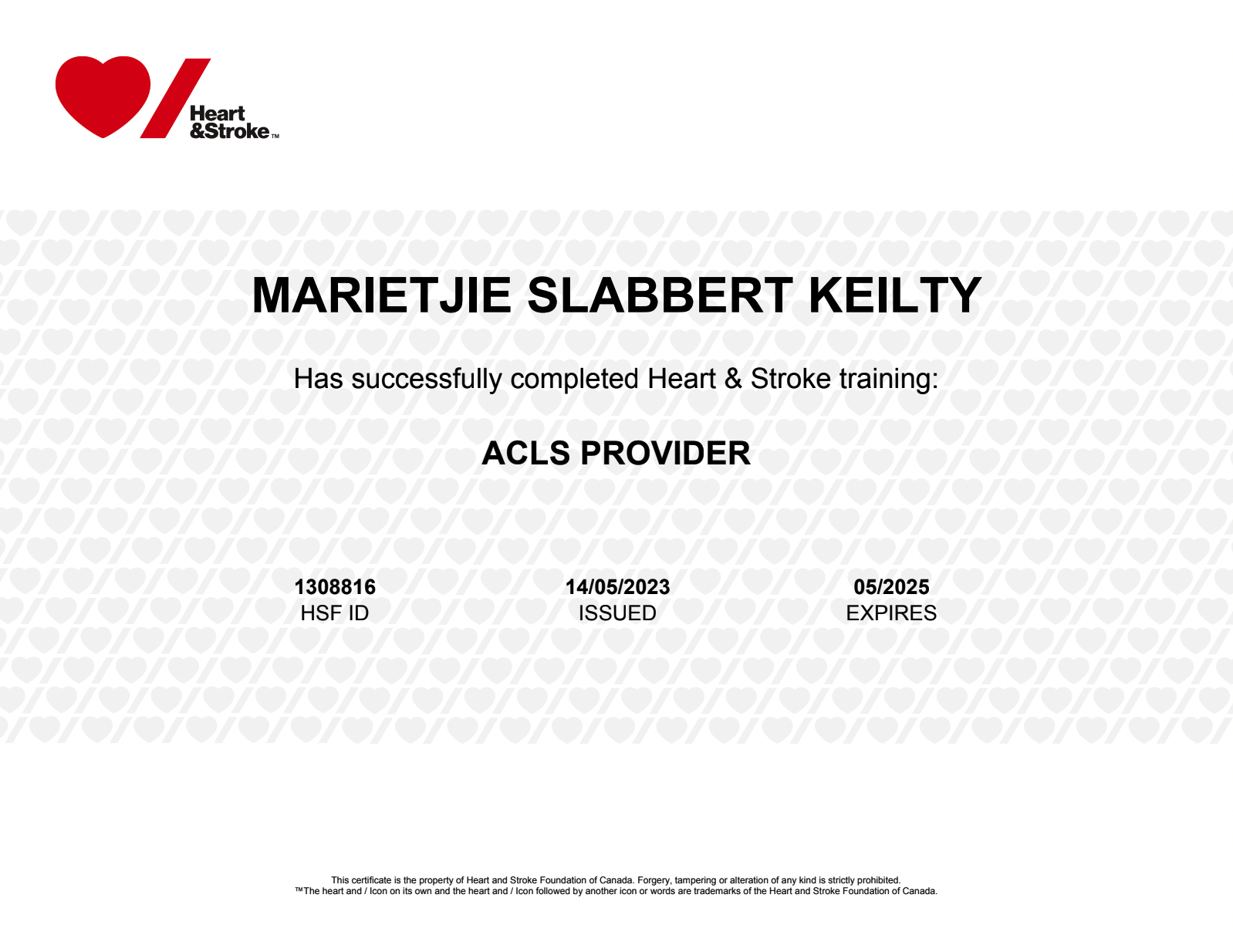 Heart &Stroke™

MARIETJIE SLABBERT KEILTY

Has successfully completed Heart & Stroke training:

ACLS PROVIDER

1308816
HSF ID

14/05/2023
ISSUED

05/2025
EXPIRES

This certificate is the property of Heart and Stroke Foundation of Canada. Forgery, tampering or alteration of any kind is strictly prohibited.
™The heart and / Icon on its own and the heart and / Icon followed by another icon or words are trademarks of the Heart and Stroke Foundation of Canada.